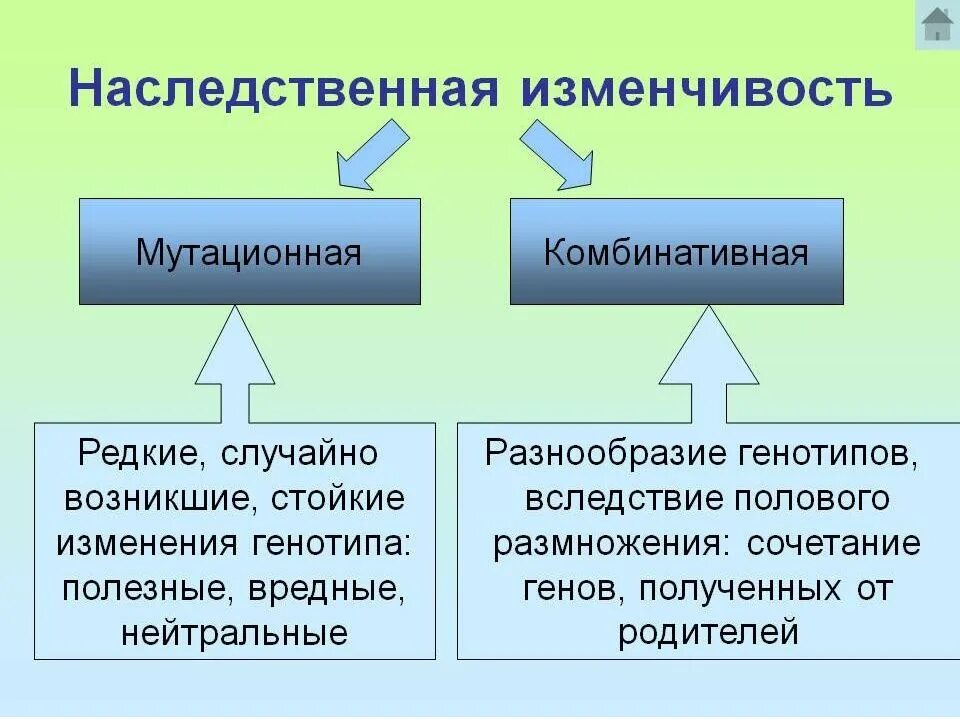 Наследственная изменчивость

Мутационная

Комбинативная

Редкие, случайно возникшие, стойкие изменения генотипа: полезные, вредные, нейтральные

Разнообразие генотипов, вследствие полового размножения: сочетание генов, полученных от родителей